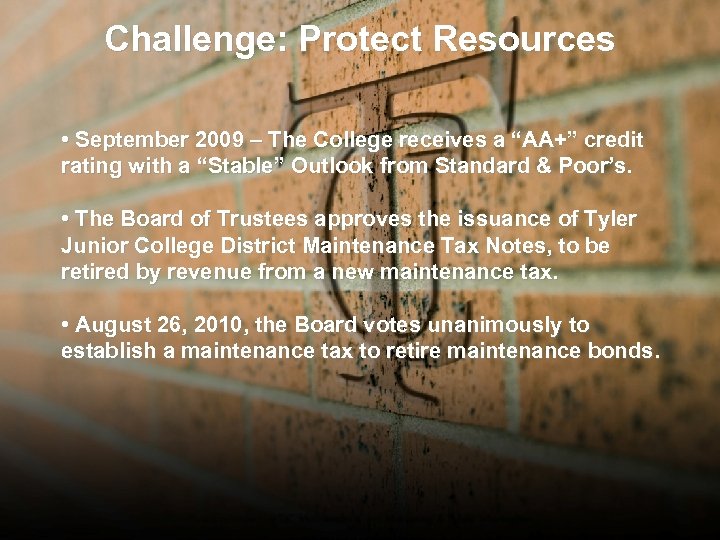 Challenge: Protect Resources

• September 2009 – The College receives a “AA+” credit rating with a “Stable” Outlook from Standard & Poor’s.

• The Board of Trustees approves the issuance of Tyler Junior College District Maintenance Tax Notes, to be retired by revenue from a new maintenance tax.

• August 26, 2010, the Board votes unanimously to establish a maintenance tax to retire maintenance bonds.